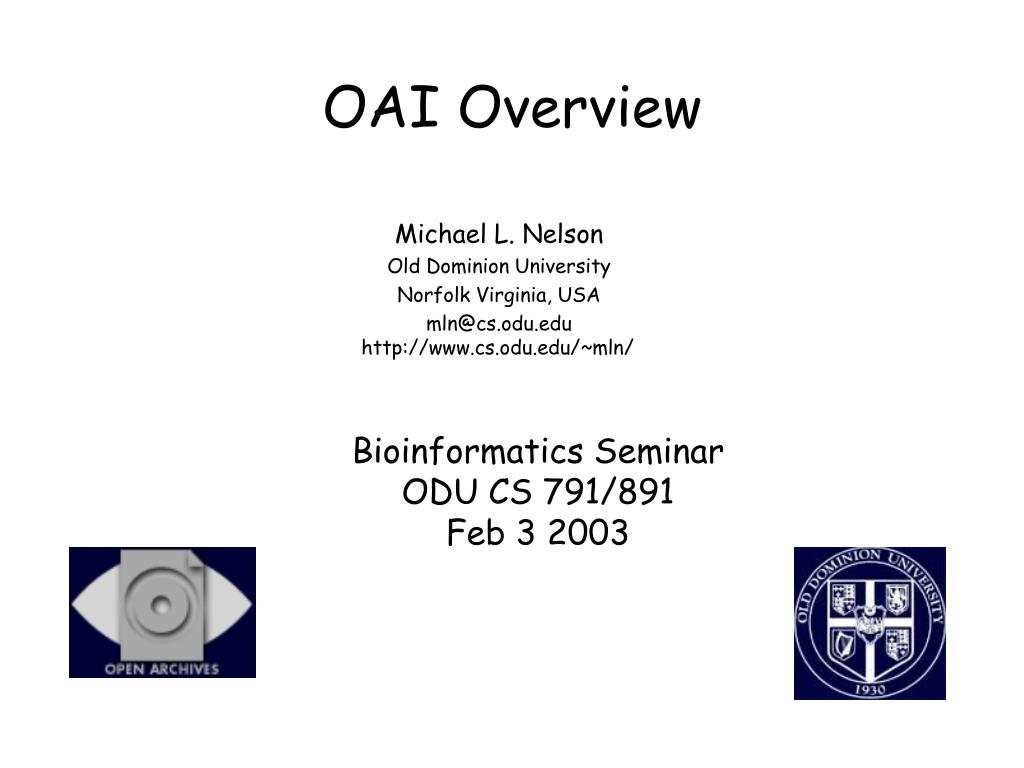 OAI Overview

Michael L. Nelson
Old Dominion University
Norfolk Virginia, USA
mln@cs.odu.edu
http://www.cs.odu.edu/~mln/

Bioinformatics Seminar
ODU CS 791/891
Feb 3 2003

OPEN ARCHIVES

OLD DOMINION UNIVERSITY
1930